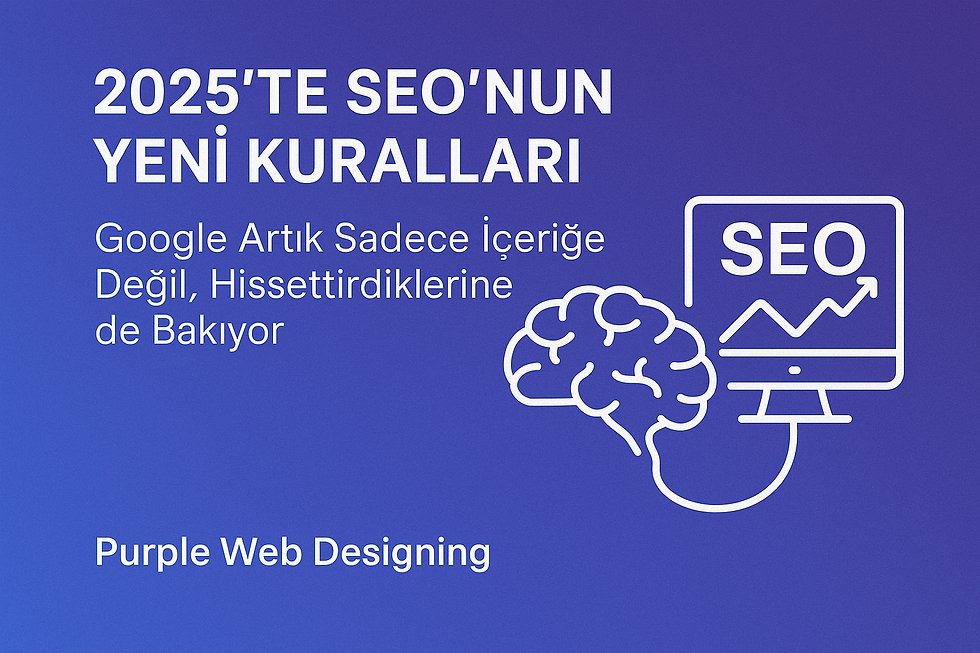 2025'TE SEO'NUN YENİ KURALLARI

Google Artık Sadece İçeriğe Değil, Hissettirdiklerine de Bakıyor

SEO

Purple Web Designing